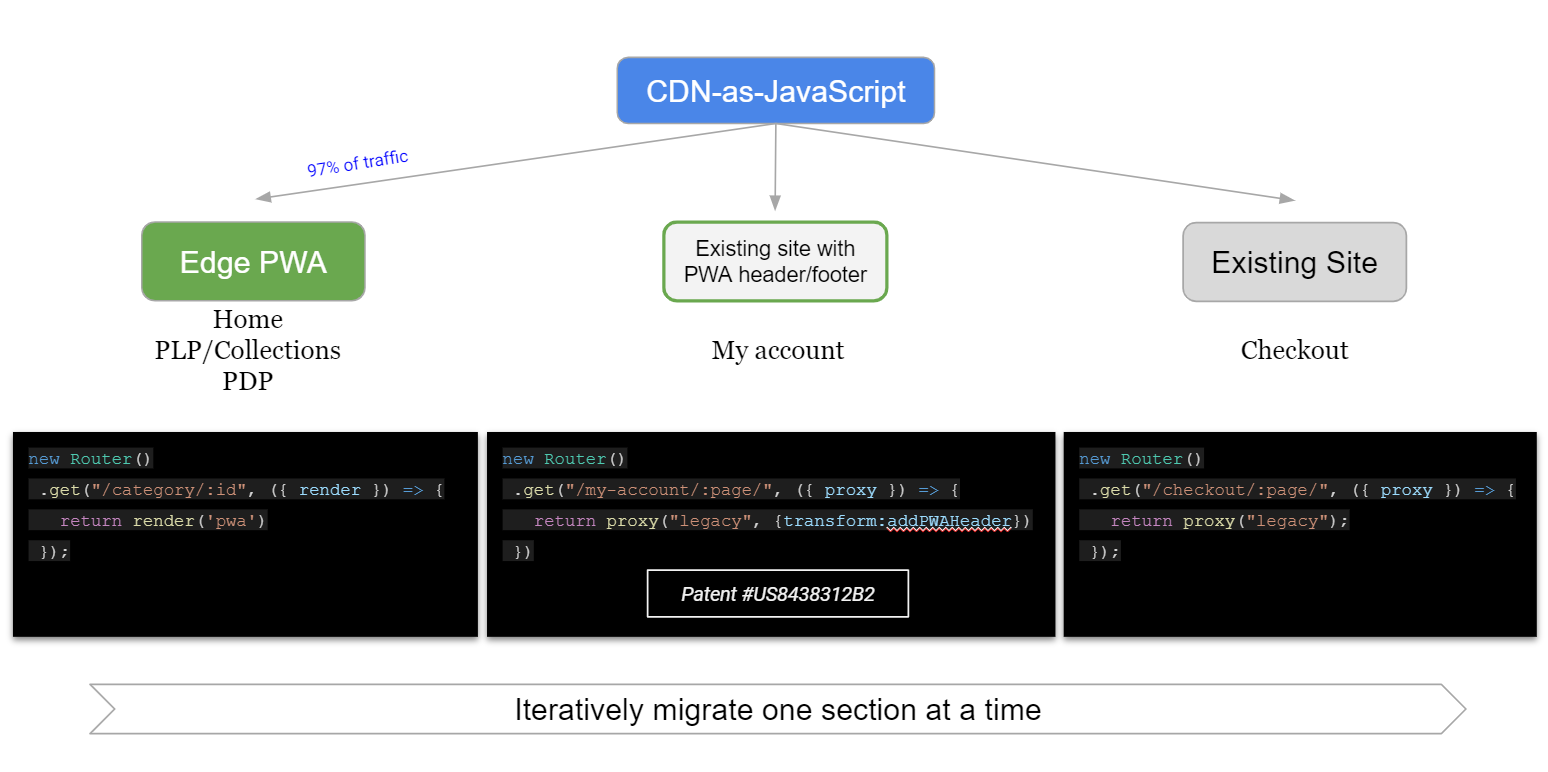 CDN-as-JavaScript

97% of traffic

Edge PWA

Home
PLP/Collections
PDP

Existing site with PWA header/footer

My account

Existing Site

Checkout

new Router()
.get("/category/:id", ({ render }) => {
return render('pwa')
});

new Router()
.get("/my-account/:page/", ({ proxy }) => {
return proxy("legacy", {transform:addPWAHeader})
})

Patent #US8438312B2

new Router()
.get("/checkout/:page/", ({ proxy }) => {
return proxy("legacy");
});

Iteratively migrate one section at a time